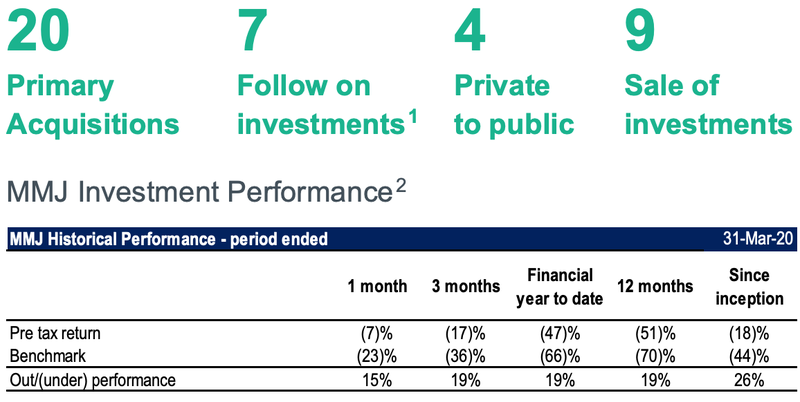 20
Primary Acquisitions

7
Follow on investments$^1$

4
Private to public

9
Sale of investments

MMJ Investment Performance$^2$

| MMJ Historical Performance - period ended | | | | | 31-Mar-20 |
|---|---|---|---|---|---|
| | 1 month | 3 months | Financial year to date | 12 months | Since inception |
| Pre tax return | (7)% | (17)% | (47)% | (51)% | (18)% |
| Benchmark | (23)% | (36)% | (66)% | (70)% | (44)% |
| Out/(under) performance | 15% | 19% | 19% | 19% | 26% |